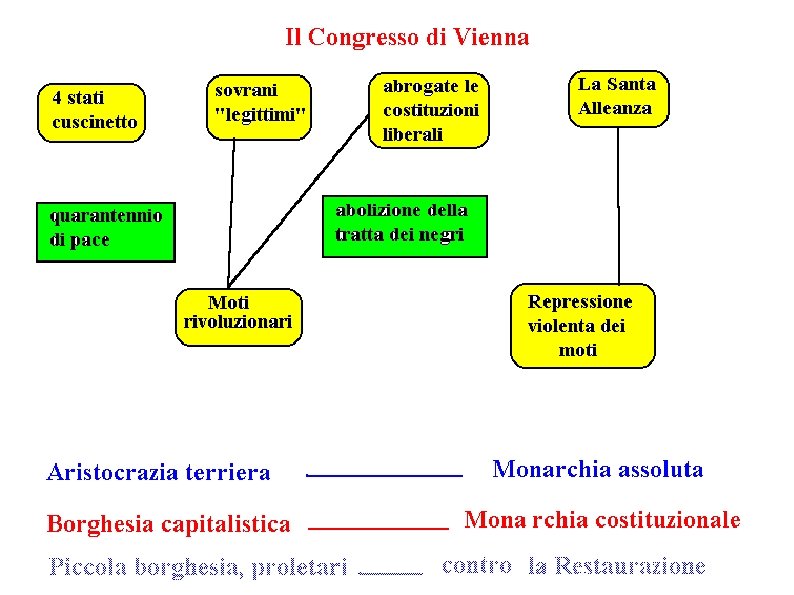 Il Congresso di Vienna

4 stati cuscinetto

sovrani "legittimi"

abrogate le costituzioni liberali

La Santa Alleanza

quarantennio di pace

abolizione della tratta dei negri

Moti rivoluzionari

Repressione violenta dei moti

Aristocrazia terriera Monarchia assoluta

Borghesia capitalistica Mona rchia costituzionale

Piccola borghesia, proletari contro la Restaurazione